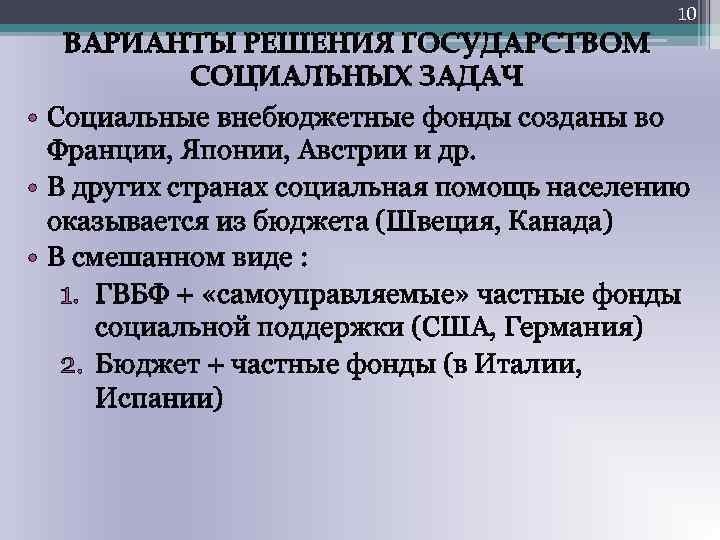 10

ВАРИАНТЫ РЕШЕНИЯ ГОСУДАРСТВОМ СОЦИАЛЬНЫХ ЗАДАЧ

• Социальные внебюджетные фонды созданы во Франции, Японии, Австрии и др.
• В других странах социальная помощь населению оказывается из бюджета (Швеция, Канада)
• В смешанном виде :
1. ГВБФ + «самоуправляемые» частные фонды социальной поддержки (США, Германия)
2. Бюджет + частные фонды (в Италии, Испании)